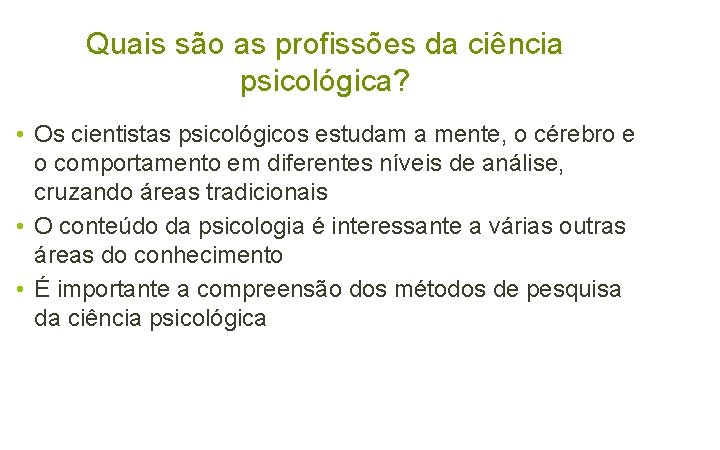 Quais são as profissões da ciência psicológica?

• Os cientistas psicológicos estudam a mente, o cérebro e o comportamento em diferentes níveis de análise, cruzando áreas tradicionais
• O conteúdo da psicologia é interessante a várias outras áreas do conhecimento
• É importante a compreensão dos métodos de pesquisa da ciência psicológica